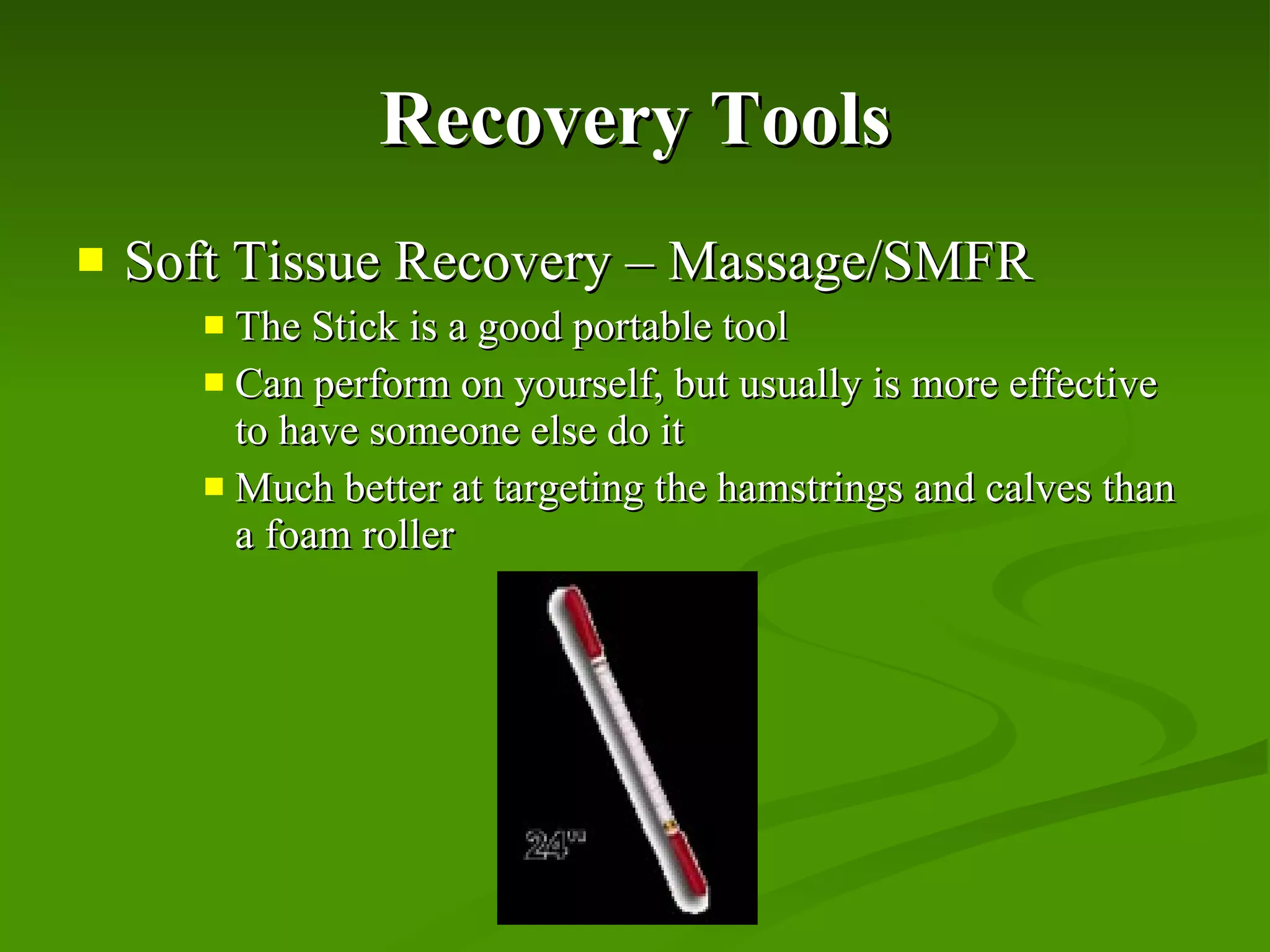 Recovery Tools

Soft Tissue Recovery – Massage/SMFR

The Stick is a good portable tool

Can perform on yourself, but usually is more effective to have someone else do it

Much better at targeting the hamstrings and calves than a foam roller

24"